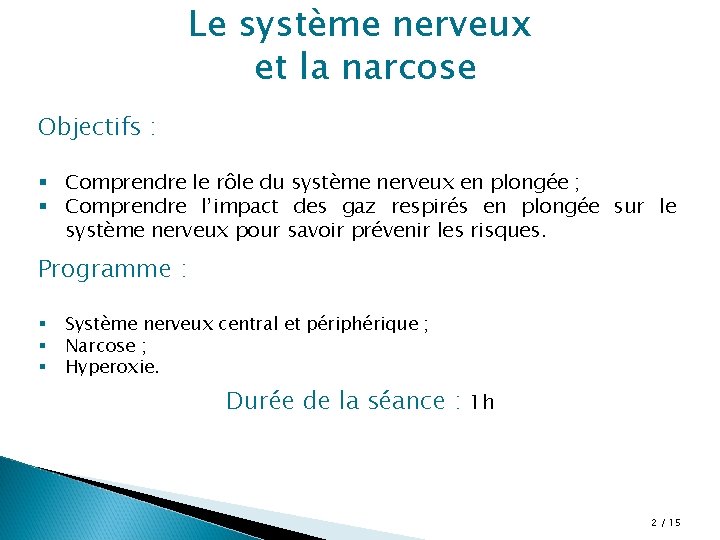 Le système nerveux
et la narcose

Objectifs :

▪ Comprendre le rôle du système nerveux en plongée ;
▪ Comprendre l'impact des gaz respirés en plongée sur le système nerveux pour savoir prévenir les risques.

Programme :

▪ Système nerveux central et périphérique ;
▪ Narcose ;
▪ Hyperoxie.

Durée de la séance : 1h

2 / 15